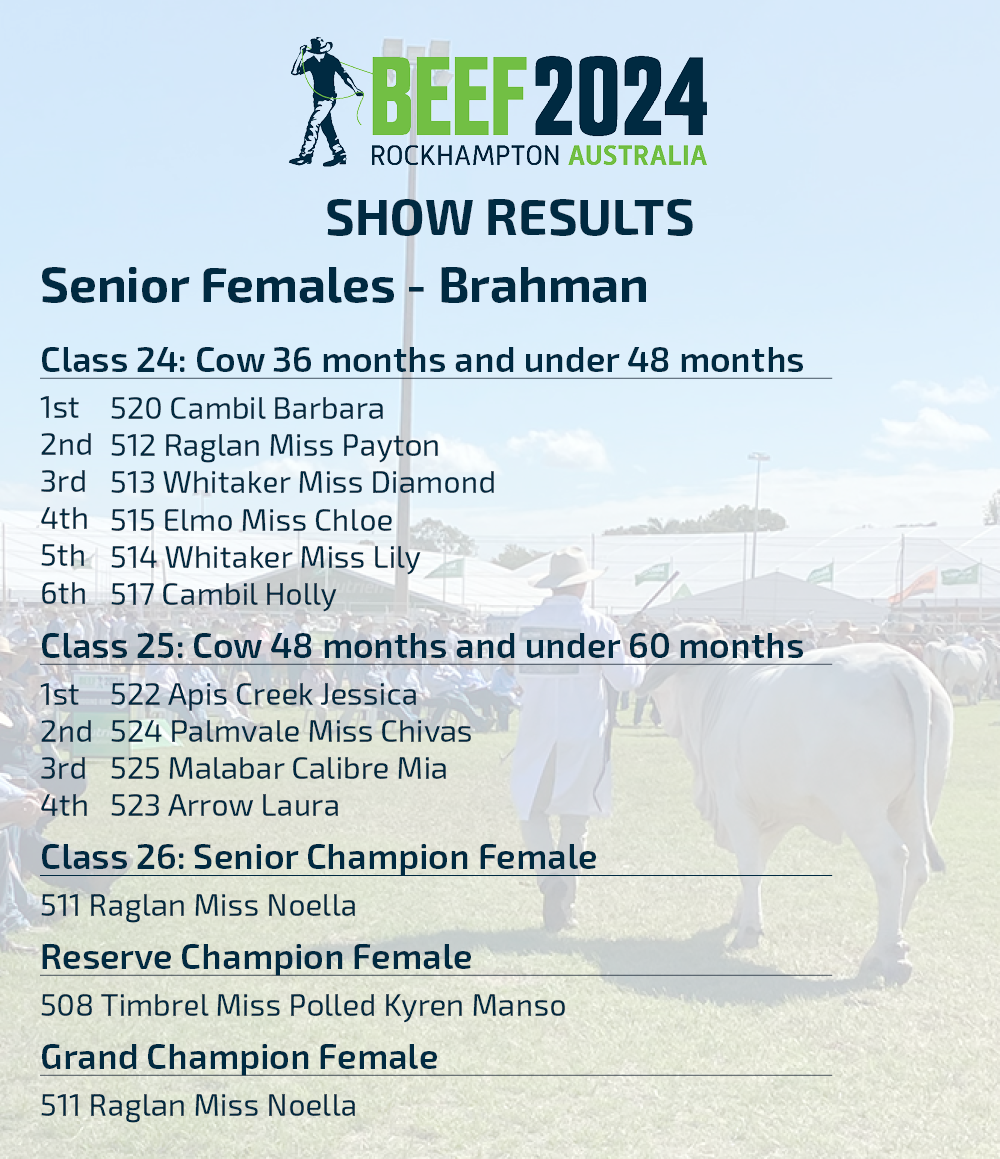 BEEF 2024
ROCKHAMPTON AUSTRALIA

SHOW RESULTS

Senior Females - Brahman

Class 24: Cow 36 months and under 48 months

1st 520 Cambil Barbara
2nd 512 Raglan Miss Payton
3rd 513 Whitaker Miss Diamond
4th 515 Elmo Miss Chloe
5th 514 Whitaker Miss Lily
6th 517 Cambil Holly

Class 25: Cow 48 months and under 60 months

1st 522 Apis Creek Jessica
2nd 524 Palmvale Miss Chivas
3rd 525 Malabar Calibre Mia
4th 523 Arrow Laura

Class 26: Senior Champion Female

511 Raglan Miss Noella

Reserve Champion Female

508 Timbrel Miss Polled Kyren Manso

Grand Champion Female

511 Raglan Miss Noella